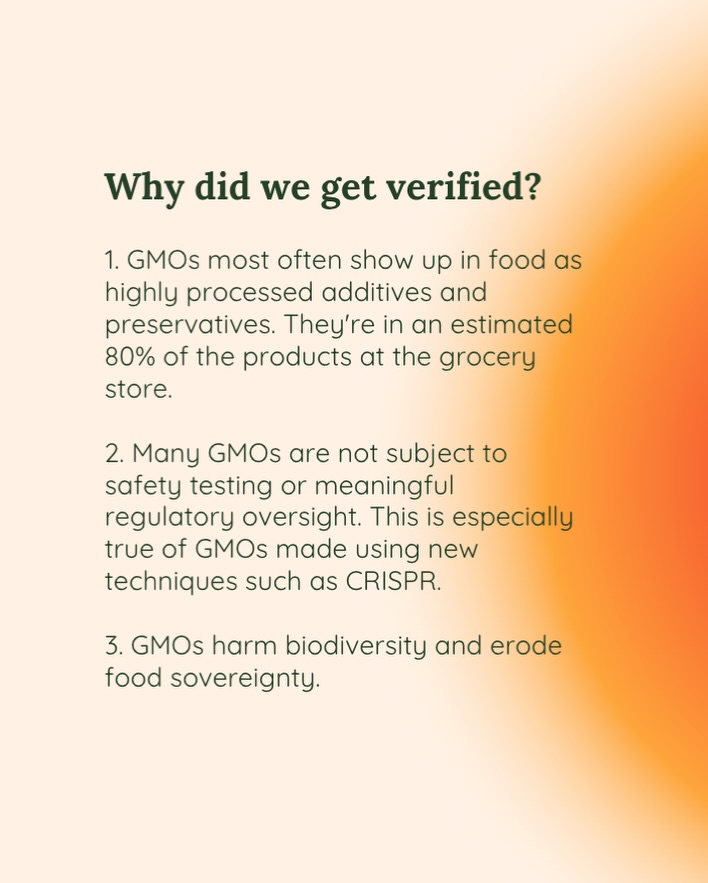 Why did we get verified?

1. GMOs most often show up in food as highly processed additives and preservatives. They're in an estimated 80% of the products at the grocery store.

2. Many GMOs are not subject to safety testing or meaningful regulatory oversight. This is especially true of GMOs made using new techniques such as CRISPR.

3. GMOs harm biodiversity and erode food sovereignty.